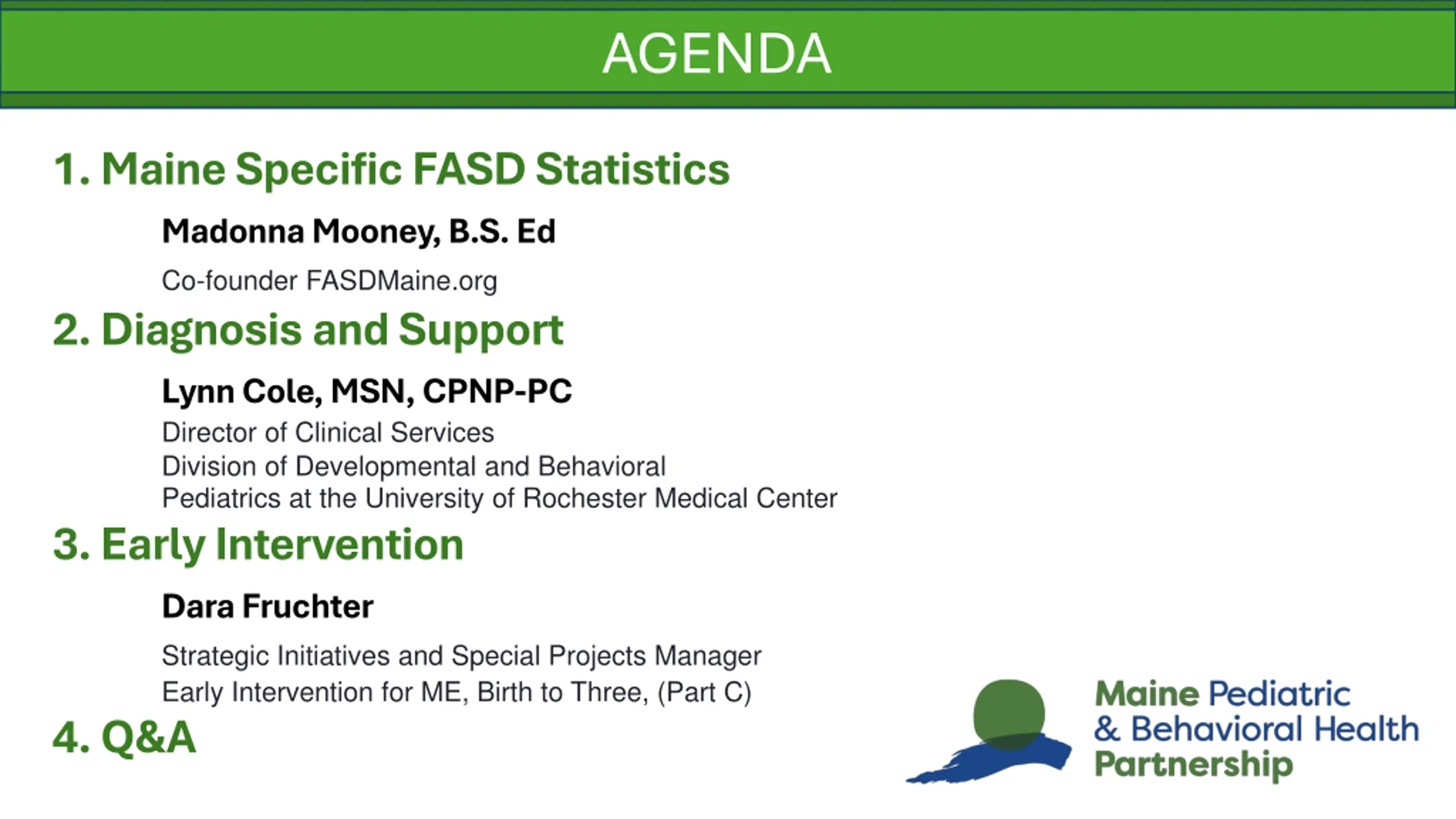 AGENDA

1. Maine Specific FASD Statistics

Madonna Mooney, B.S. Ed

Co-founder FASDMaine.org

2. Diagnosis and Support

Lynn Cole, MSN, CPNP-PC

Director of Clinical Services
Division of Developmental and Behavioral Pediatrics at the University of Rochester Medical Center

3. Early Intervention

Dara Fruchter

Strategic Initiatives and Special Projects Manager
Early Intervention for ME, Birth to Three, (Part C)

4. Q&A

Maine Pediatric & Behavioral Health Partnership